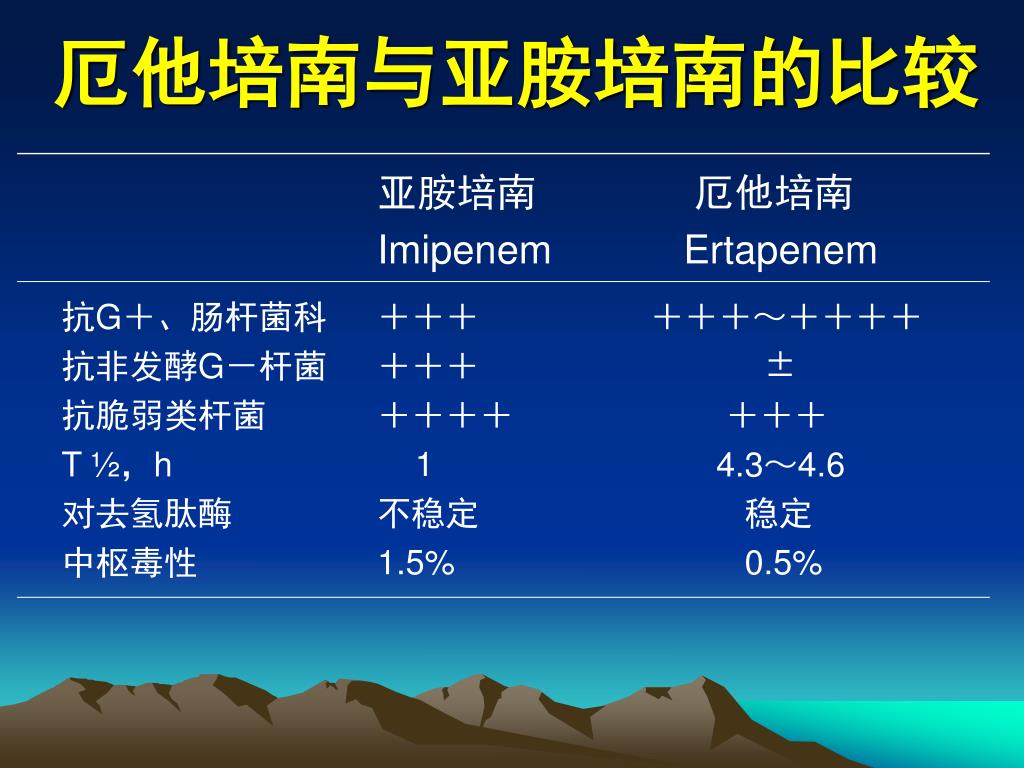 厄他培南与亚胺培南的比较

|  | 亚胺培南 Imipenem | 厄他培南 Ertapenem |
|---|---|---|
| 抗G＋、肠杆菌科 | ＋＋＋ | ＋＋＋～＋＋＋＋ |
| 抗非发酵G－杆菌 | ＋＋＋ | ± |
| 抗脆弱类杆菌 | ＋＋＋＋ | ＋＋＋ |
| T ½，h | 1 | 4.3～4.6 |
| 对去氢肽酶 | 不稳定 | 稳定 |
| 中枢毒性 | 1.5% | 0.5% |